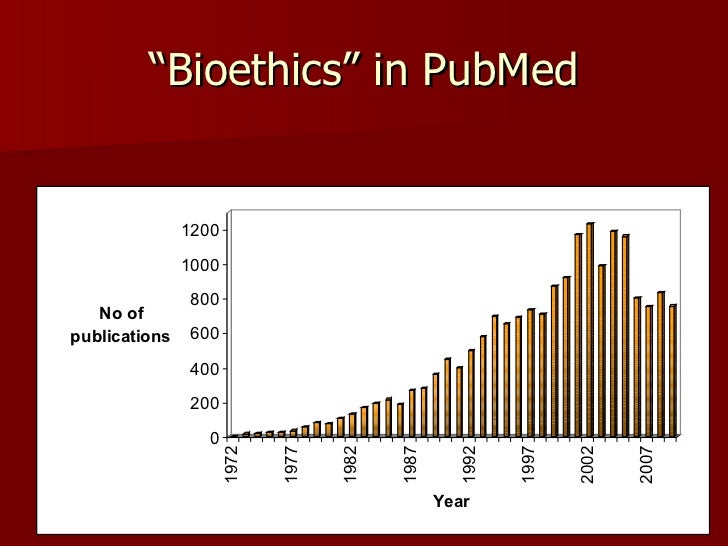 “Bioethics” in PubMed

No of publications

1200
1000
800
600
400
200
0

1972
1977
1982
1987
1992
1997
2002
2007

Year